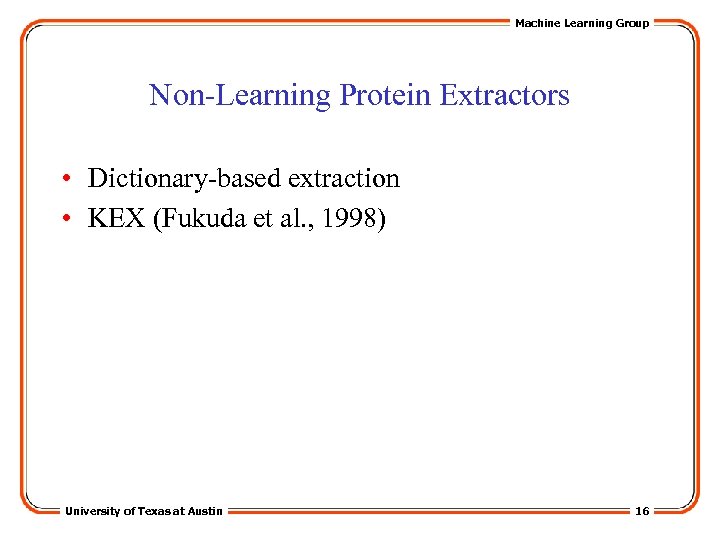 Machine Learning Group

Non-Learning Protein Extractors

• Dictionary-based extraction
• KEX (Fukuda et al., 1998)

University of Texas at Austin

16